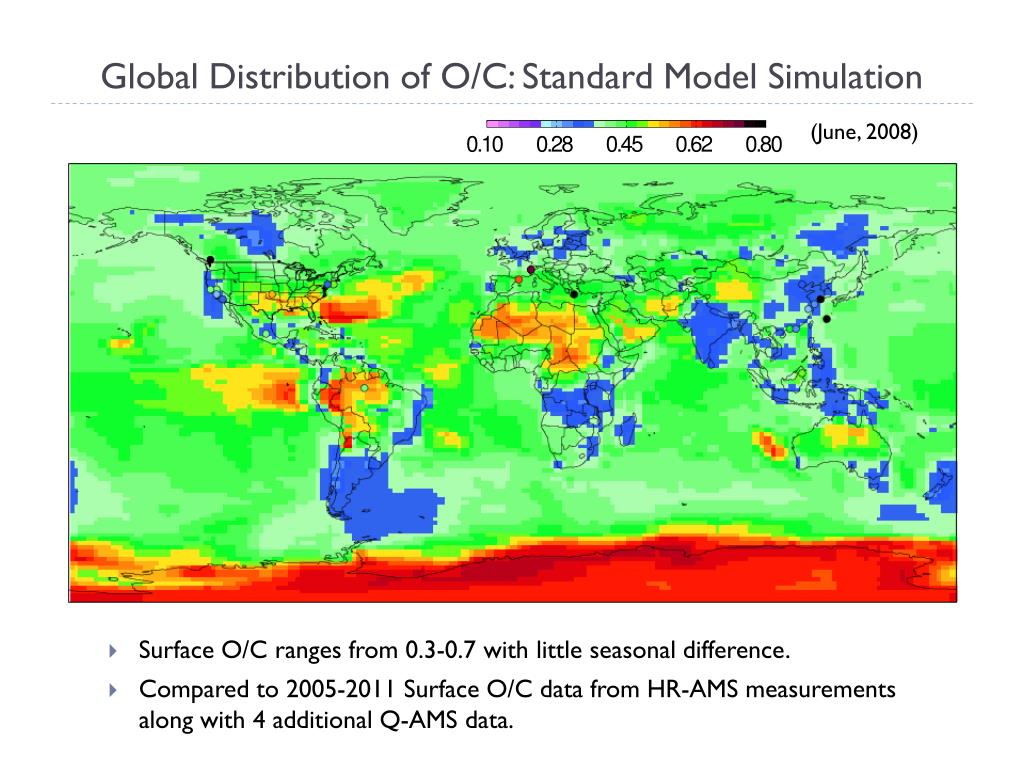 Global Distribution of O/C: Standard Model Simulation

0.10 0.28 0.45 0.62 0.80

(June, 2008)

Surface O/C ranges from 0.3-0.7 with little seasonal difference.

Compared to 2005-2011 Surface O/C data from HR-AMS measurements along with 4 additional Q-AMS data.